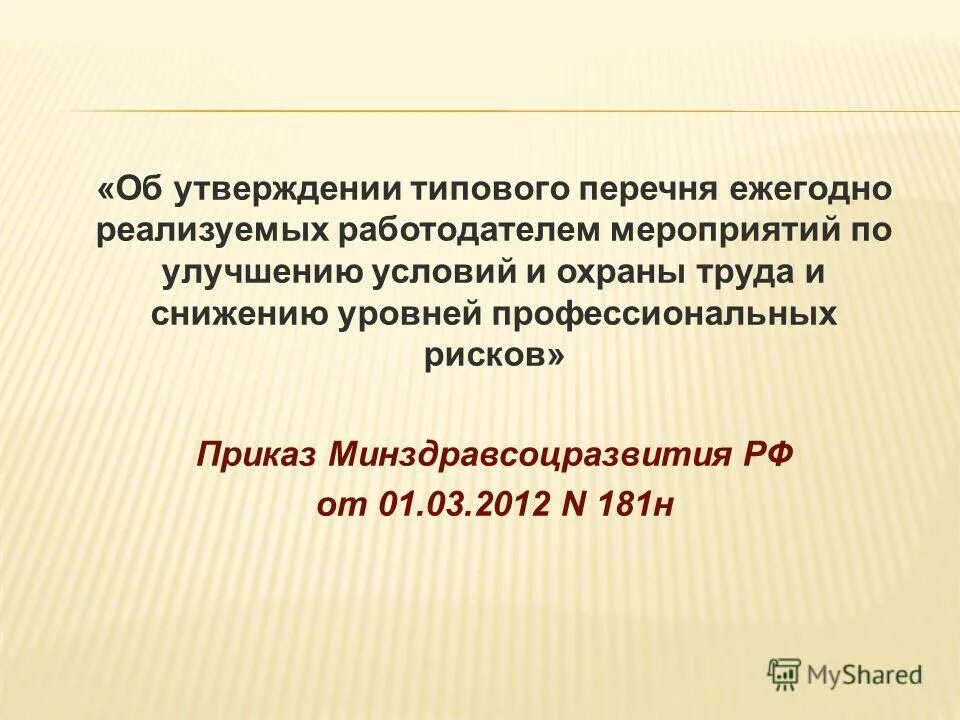 «Об утверждении типового перечня ежегодно реализуемых работодателем мероприятий по улучшению условий и охраны труда и снижению уровней профессиональных рисков»

Приказ Минздравсоцразвития РФ от 01.03.2012 N 181н

MyShared